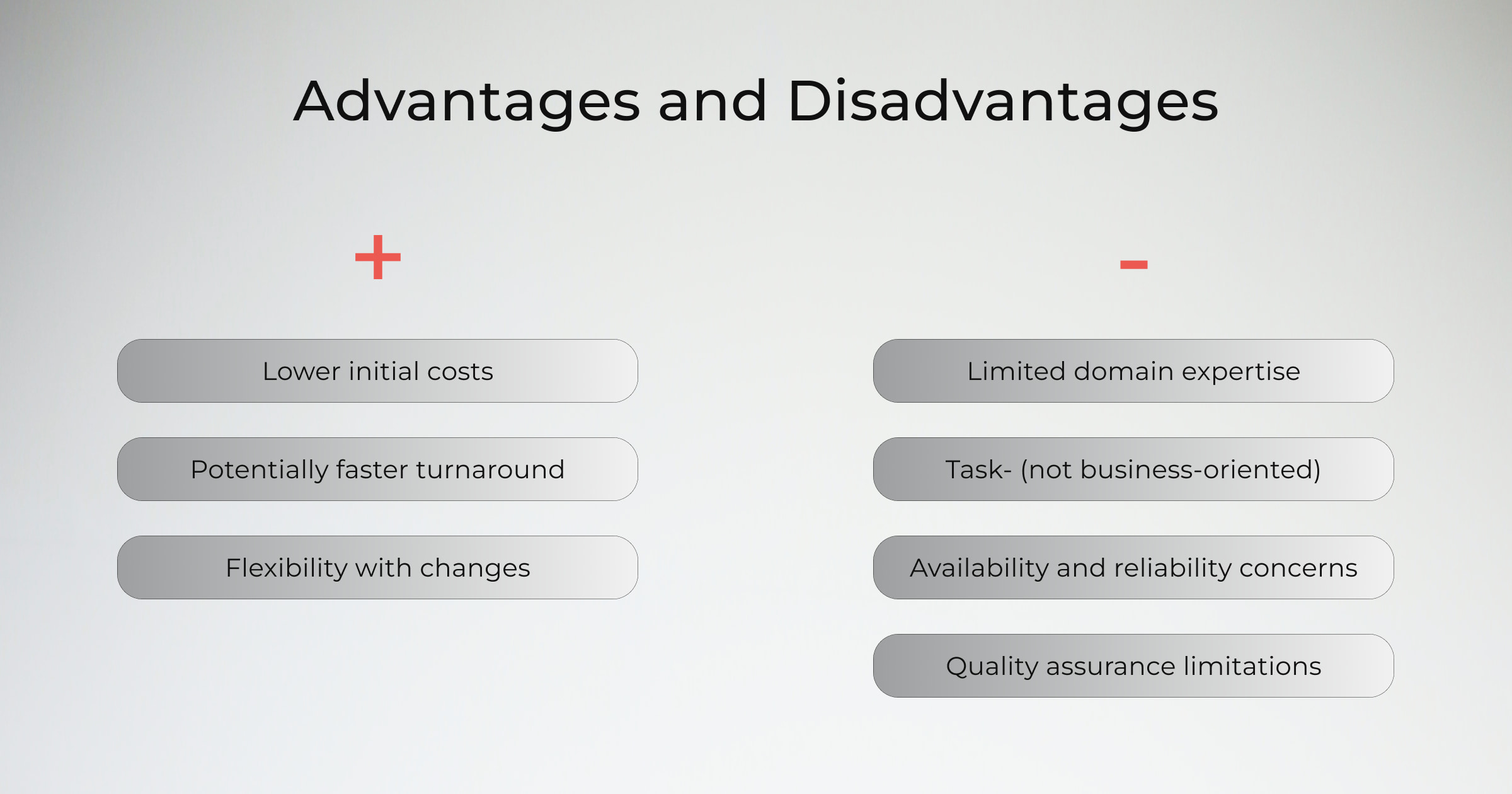 Advantages and Disadvantages

+

Lower initial costs

Potentially faster turnaround

Flexibility with changes

-

Limited domain expertise

Task- (not business-oriented)

Availability and reliability concerns

Quality assurance limitations